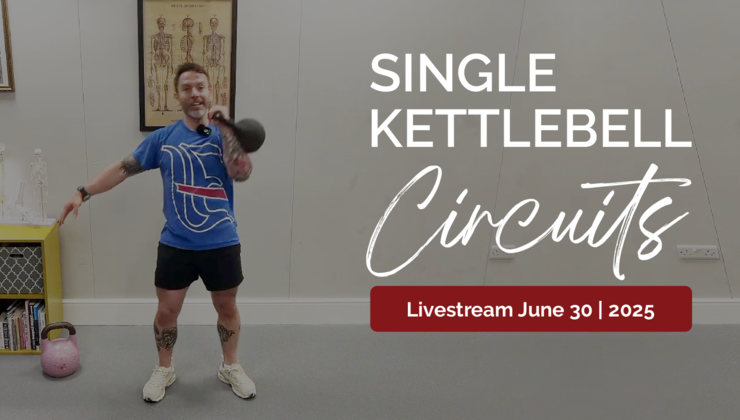 SINGLE
KETTLEBELL
Circuits

Livestream June 30 | 2025